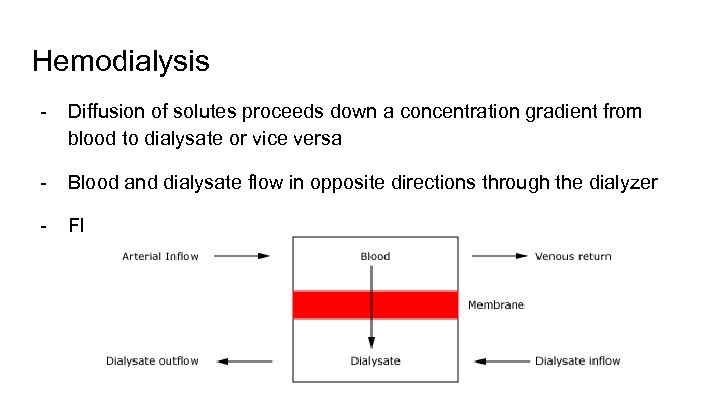 Hemodialysis

- Diffusion of solutes proceeds down a concentration gradient from blood to dialysate or vice versa

- Blood and dialysate flow in opposite directions through the dialyzer

- Fl

Arterial Inflow

Blood

Venous return

Membrane

Dialysate outflow

Dialysate

Dialysate inflow